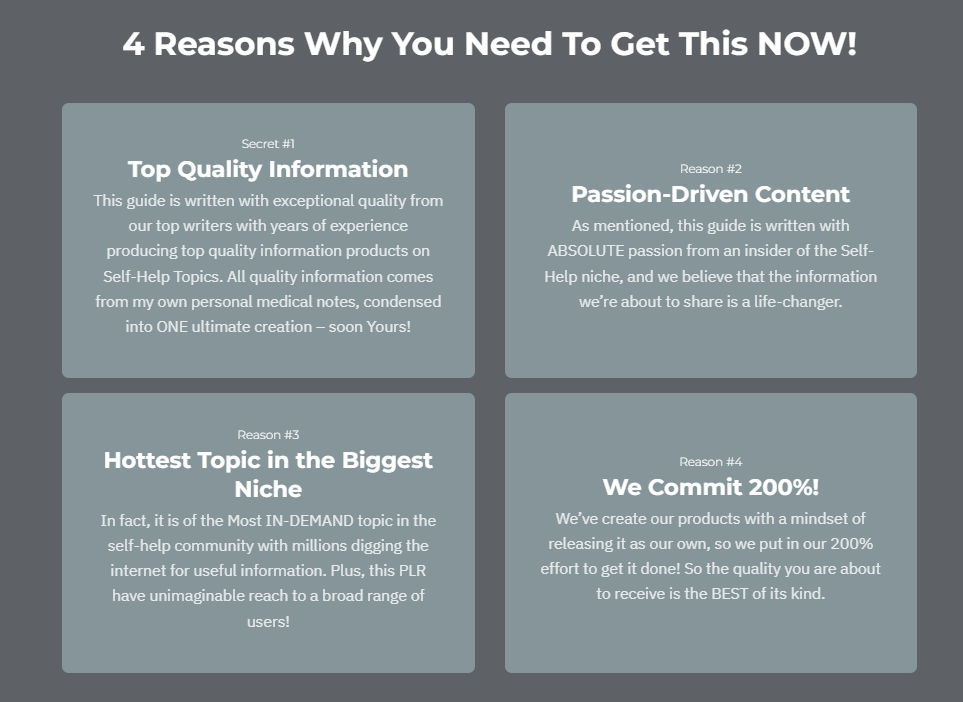 4 Reasons Why You Need To Get This NOW!

Secret #1

Top Quality Information

This guide is written with exceptional quality from our top writers with years of experience producing top quality information products on Self-Help Topics. All quality information comes from my own personal medical notes, condensed into ONE ultimate creation – soon Yours!

Reason #2

Passion-Driven Content

As mentioned, this guide is written with ABSOLUTE passion from an insider of the Self-Help niche, and we believe that the information we're about to share is a life-changer.

Reason #3

Hottest Topic in the Biggest Niche

In fact, it is of the Most IN-DEMAND topic in the self-help community with millions digging the internet for useful information. Plus, this PLR have unimaginable reach to a broad range of users!

Reason #4

We Commit 200%!

We've create our products with a mindset of releasing it as our own, so we put in our 200% effort to get it done! So the quality you are about to receive is the BEST of its kind.